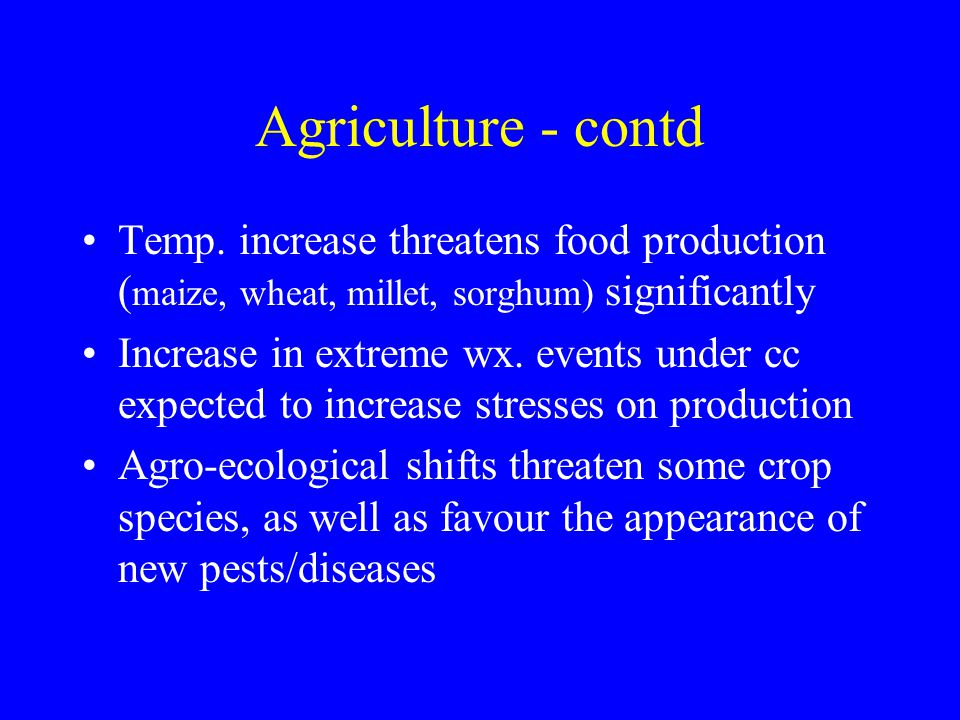 Agriculture - contd

• Temp. increase threatens food production (maize, wheat, millet, sorghum) significantly

• Increase in extreme wx. events under cc expected to increase stresses on production

• Agro-ecological shifts threaten some crop species, as well as favour the appearance of new pests/diseases